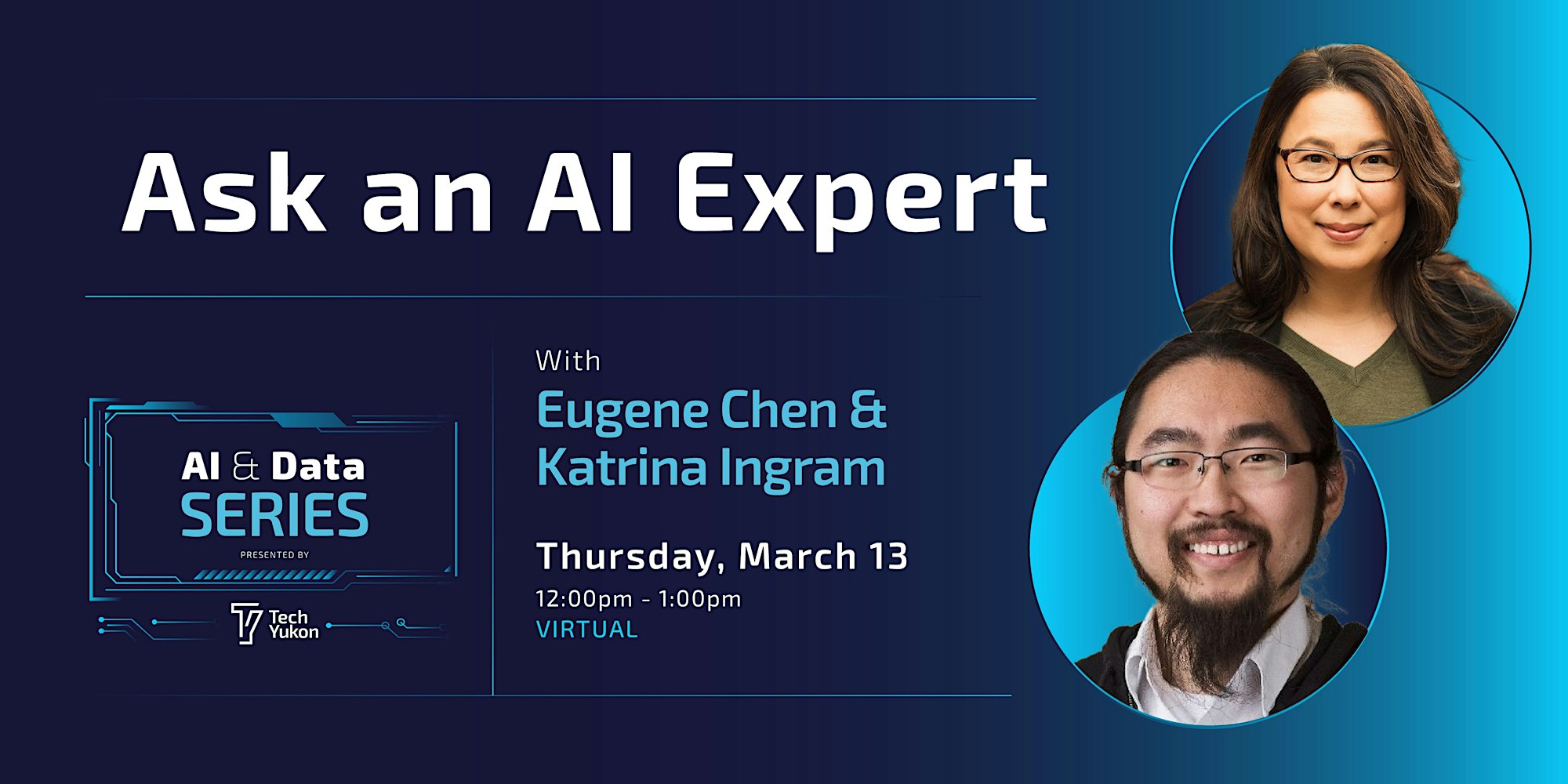 Ask an AI Expert

AI & Data
SERIES
PRESENTED BY
Tech Yukon

With
Eugene Chen &
Katrina Ingram

Thursday, March 13
12:00pm - 1:00pm
VIRTUAL